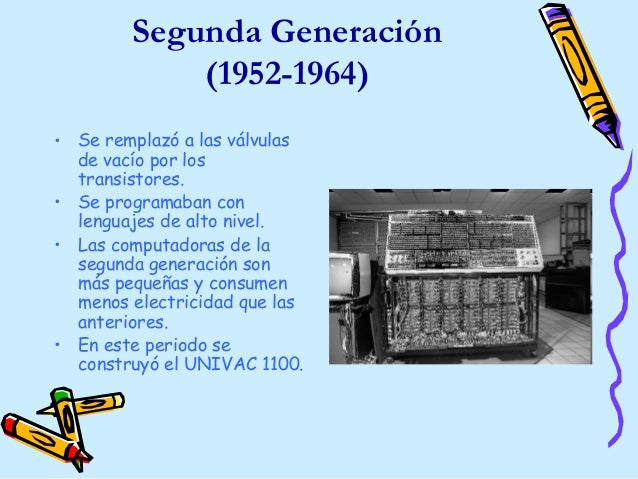 Segunda Generación
(1952-1964)

• Se remplazó a las válvulas de vacío por los transistores.
• Se programaban con lenguajes de alto nivel.
• Las computadoras de la segunda generación son más pequeñas y consumen menos electricidad que las anteriores.
• En este periodo se construyó el UNIVAC 1100.